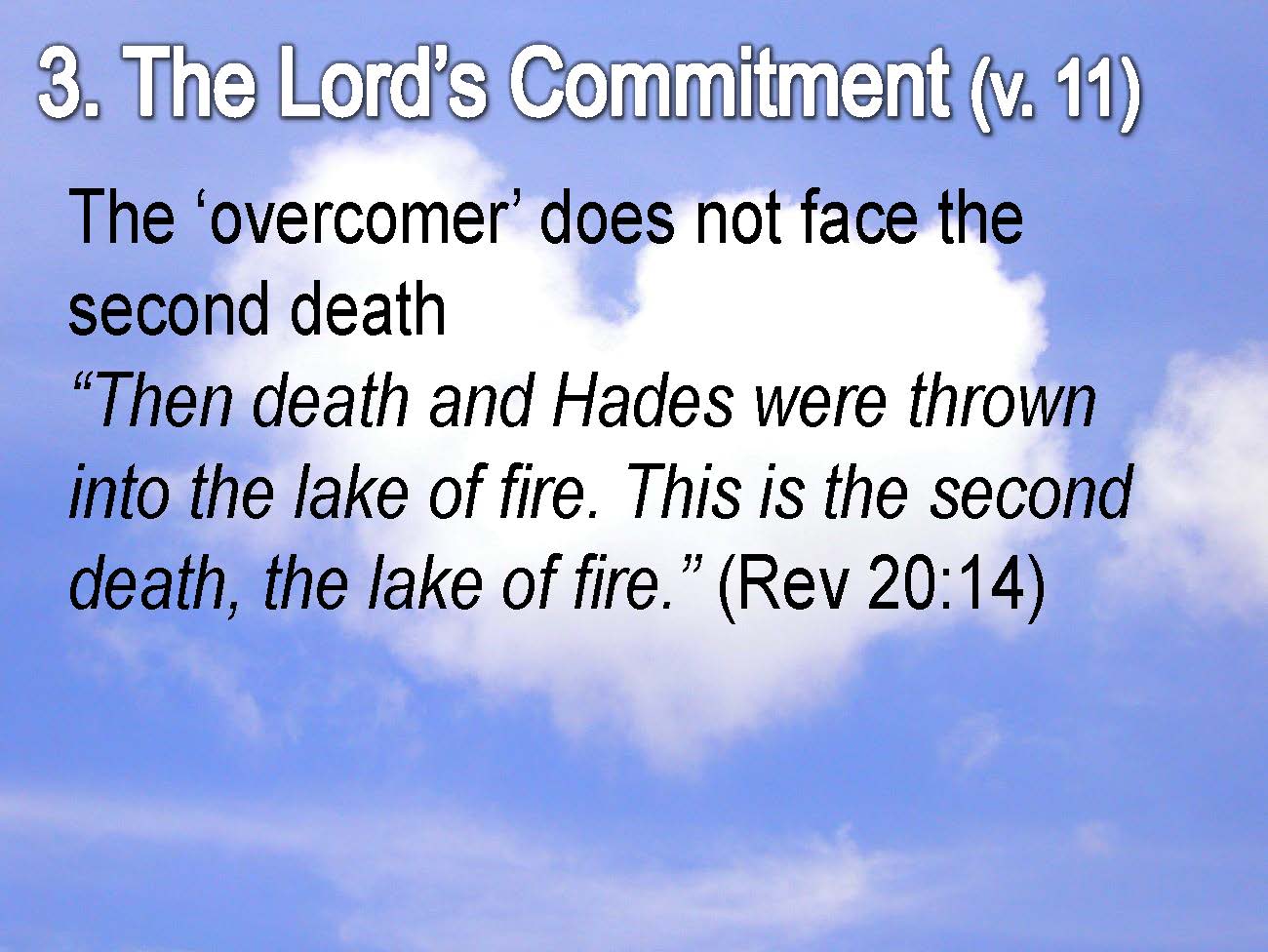 3. The Lord’s Commitment (v. 11)

The ‘overcomer’ does not face the second death

“Then death and Hades were thrown into the lake of fire. This is the second death, the lake of fire.” (Rev 20:14)